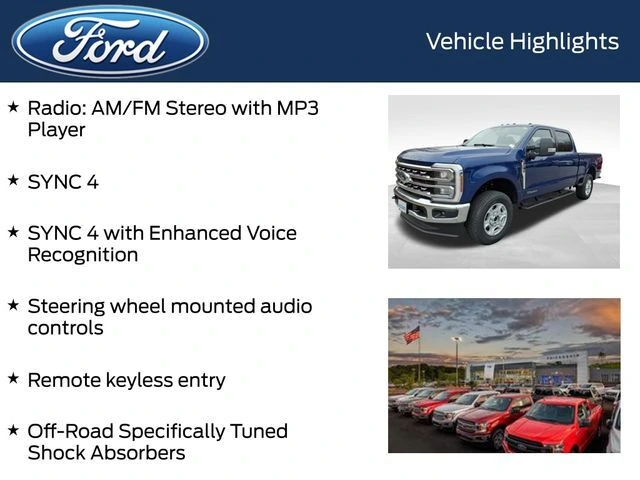 Ford

Vehicle Highlights

★ Radio: AM/FM Stereo with MP3 Player

★ SYNC 4

★ SYNC 4 with Enhanced Voice Recognition

★ Steering wheel mounted audio controls

★ Remote keyless entry

★ Off-Road Specifically Tuned Shock Absorbers